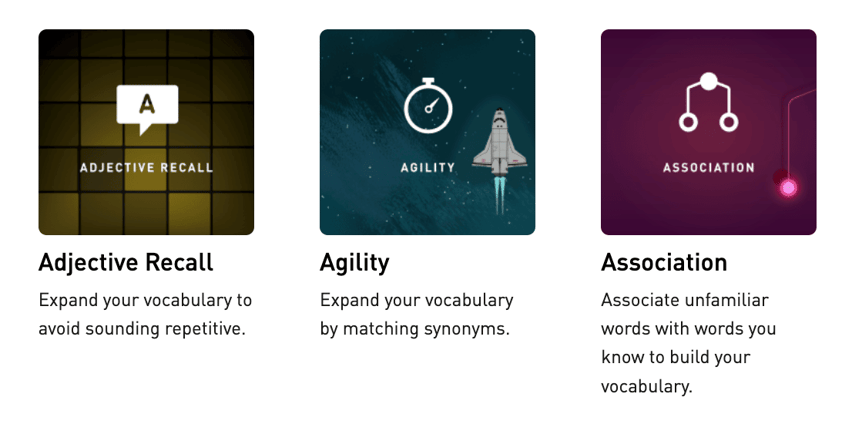 A

ADJECTIVE RECALL

Adjective Recall

Expand your vocabulary to avoid sounding repetitive.

AGILITY

Agility

Expand your vocabulary by matching synonyms.

ASSOCIATION

Association

Associate unfamiliar words with words you know to build your vocabulary.